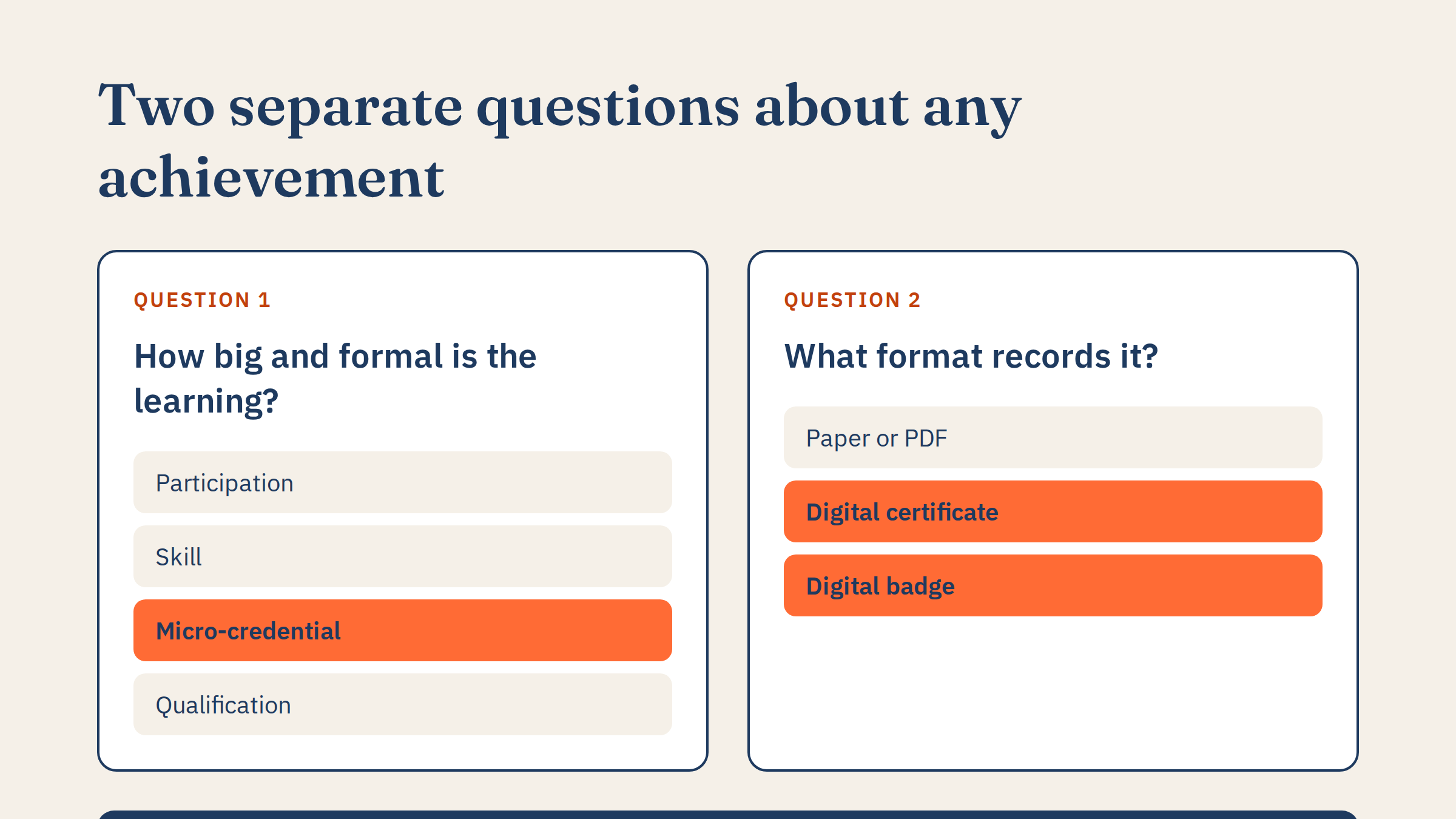 Two separate questions about any achievement

QUESTION 1

How big and formal is the learning?

Participation

Skill

Micro-credential

Qualification

QUESTION 2

What format records it?

Paper or PDF

Digital certificate

Digital badge